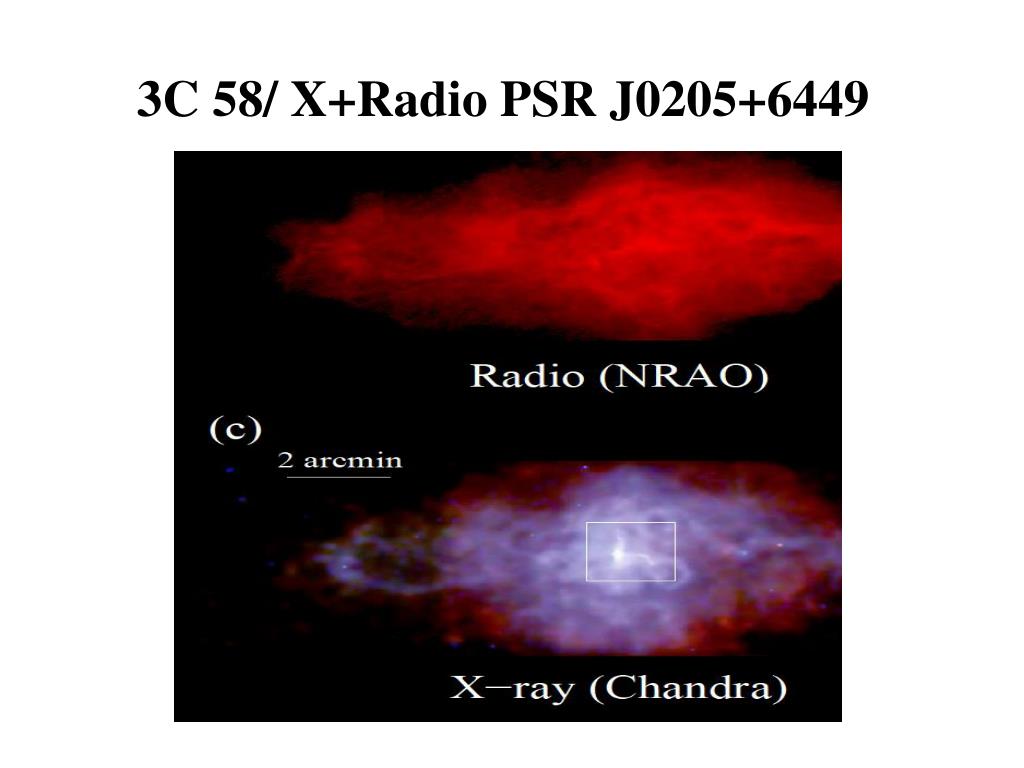 3C 58/ X+Radio PSR J0205+6449

Radio (NRAO)

(c)

2 arcmin

X−ray (Chandra)